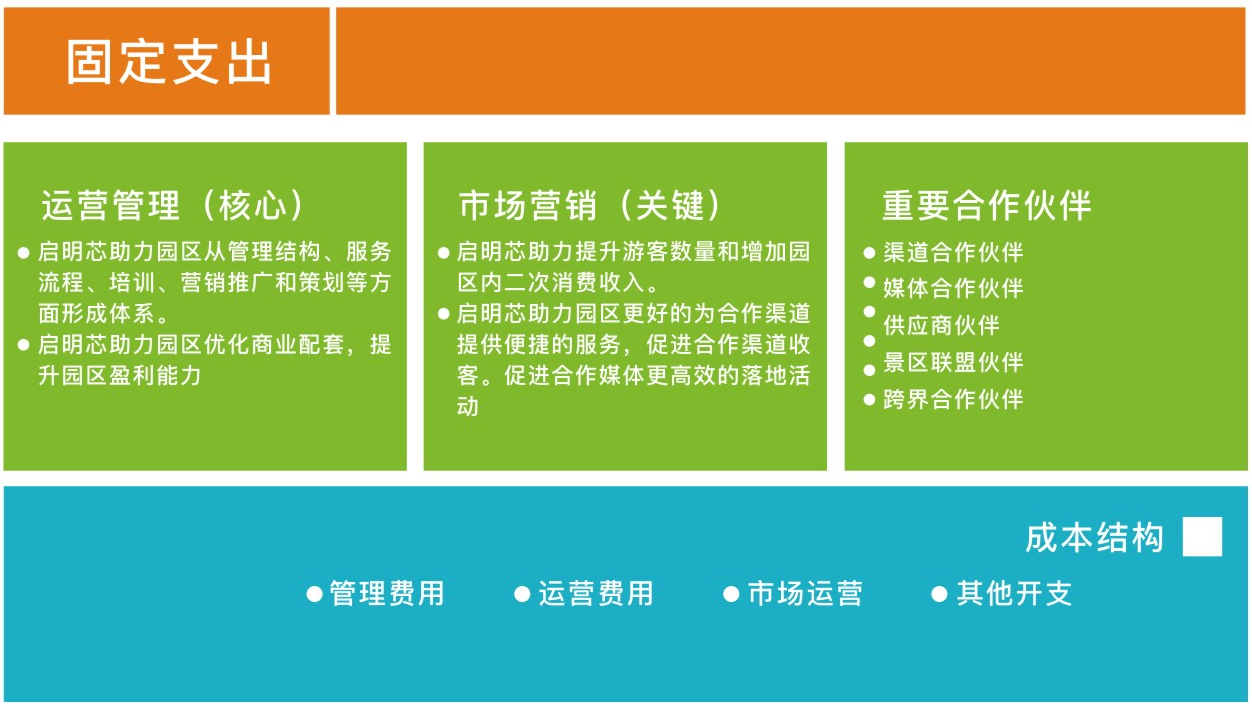 固定支出

运营管理（核心）

● 启明芯助力园区从管理结构、服务流程、培训、营销推广和策划等方面形成体系。
● 启明芯助力园区优化商业配套，提升园区盈利能力

市场营销（关键）

● 启明芯助力提升游客数量和增加园区内二次消费收入。
● 启明芯助力园区更好的为合作渠道提供便捷的服务，促进合作渠道收客。促进合作媒体更高效的落地活动

重要合作伙伴

● 渠道合作伙伴
● 媒体合作伙伴
● 供应商伙伴
● 景区联盟伙伴
● 跨界合作伙伴

成本结构

● 管理费用 ● 运营费用 ● 市场运营 ● 其他开支